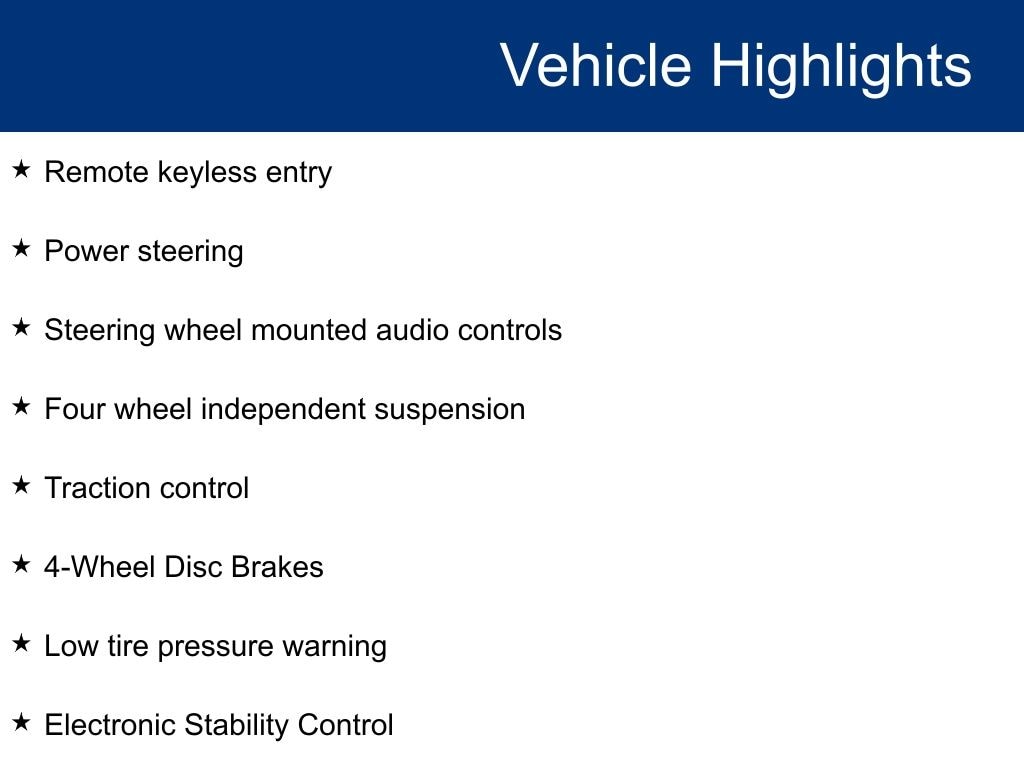 Vehicle Highlights

★ Remote keyless entry

★ Power steering

★ Steering wheel mounted audio controls

★ Four wheel independent suspension

★ Traction control

★ 4-Wheel Disc Brakes

★ Low tire pressure warning

★ Electronic Stability Control